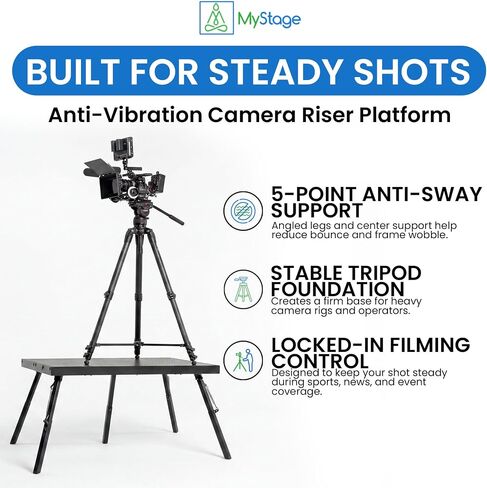 MyStage

BUILT FOR STEADY SHOTS

Anti-Vibration Camera Riser Platform

5-POINT ANTI-SWAY SUPPORT
Angled legs and center support help reduce bounce and frame wobble.

STABLE TRIPOD FOUNDATION
Creates a firm base for heavy camera rigs and operators.

LOCKED-IN FILMING CONTROL
Designed to keep your shot steady during sports, news, and event coverage.